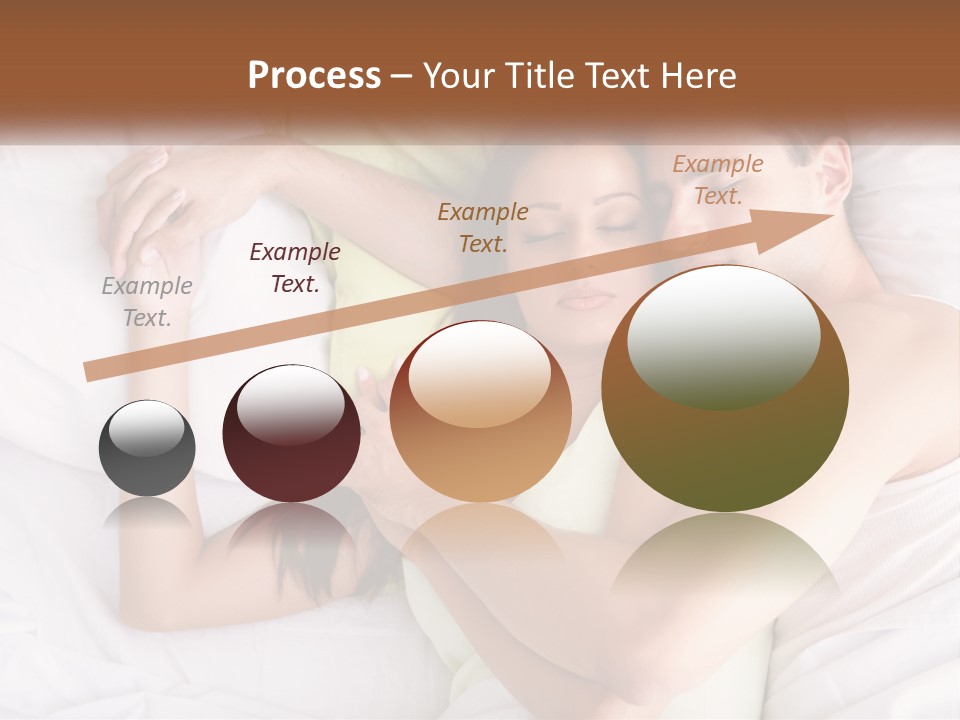 Process – Your Title Text Here

Example Text.

Example Text.

Example Text.

Example Text.